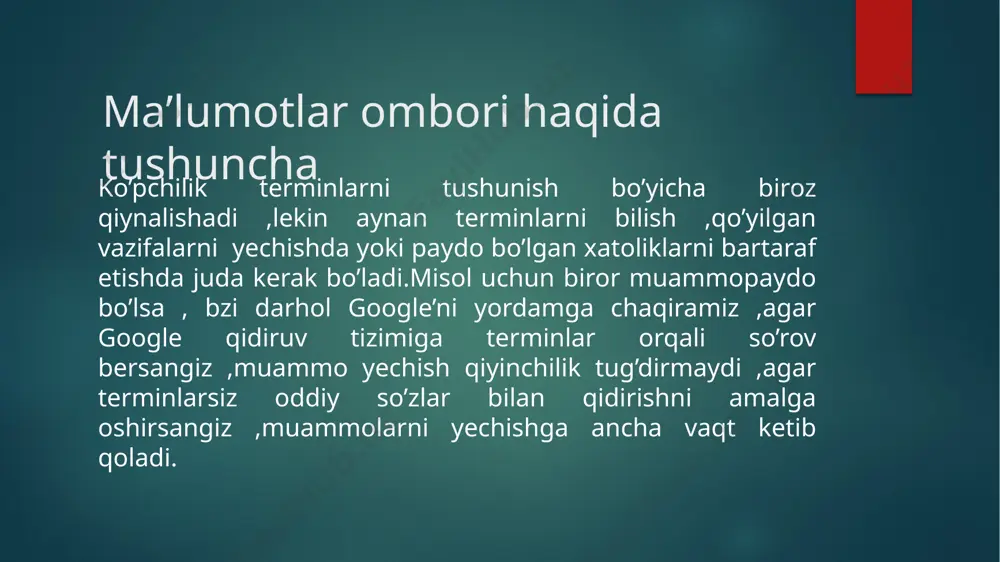 Ma’lumotlar ombori haqida tushuncha

Ko’pchilik terminlarni tushunish bo’yicha biroz qiynalishadi ,lekin aynan terminlarni bilish ,qo’yilgan vazifalarni yechishda yoki paydo bo’lgan xatoliklarni bartaraf etishda juda kerak bo’ladi.Misol uchun biror muammopaydo bo’lsa , bzi darhol Google’ni yordamga chaqiramiz ,agar Google qidiruv tizimiga terminlar orqali so’rov bersangiz ,muammo yechish qiyinchilik tug’dirmaydi ,agar terminlarsiz oddiy so’zlar bilan qidirishni amalga oshirsangiz ,muammolarni yechishga ancha vaqt ketib qoladi.